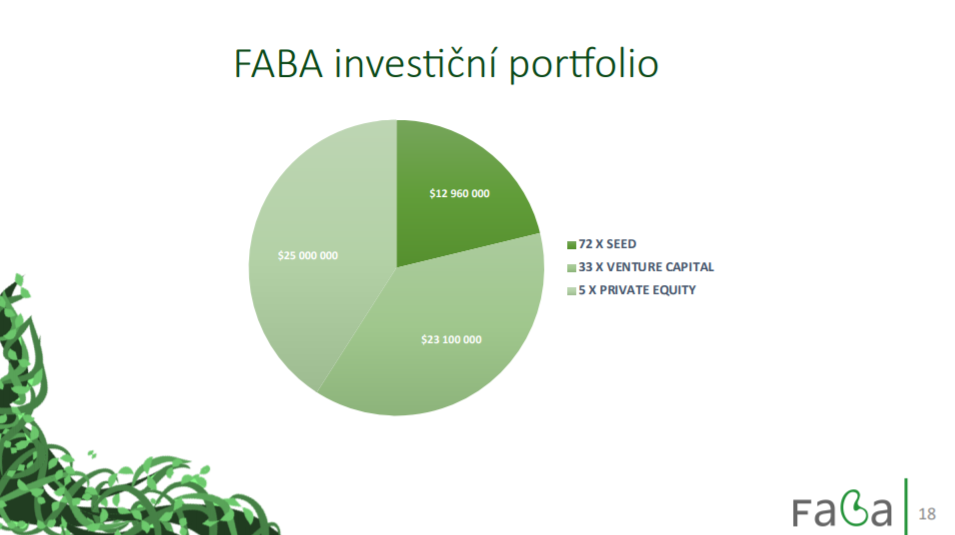 FABA investiční portfolio

$12 960 000

$25 000 000

$23 100 000

72 X SEED
33 X VENTURE CAPITAL
5 X PRIVATE EQUITY

FaBa

18